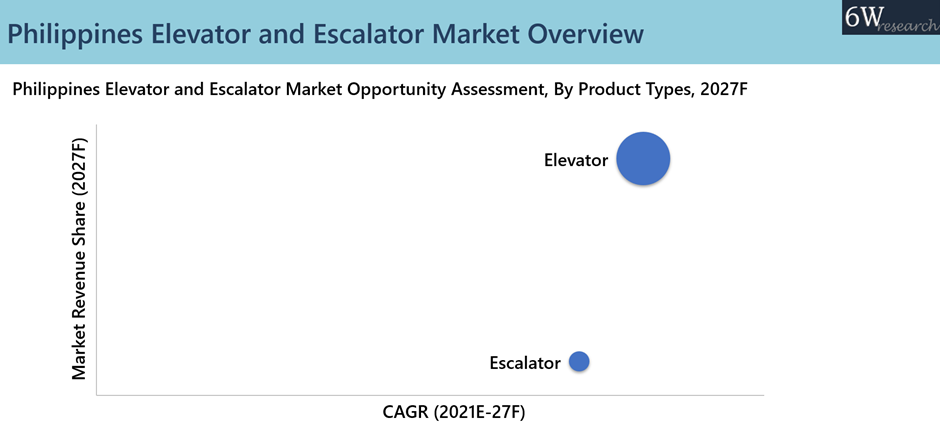 Philippines Elevator and Escalator Market Overview

6W research

Philippines Elevator and Escalator Market Opportunity Assessment, By Product Types, 2027F

Market Revenue Share (2027F)

Elevator

Escalator

CAGR (2021E-27F)